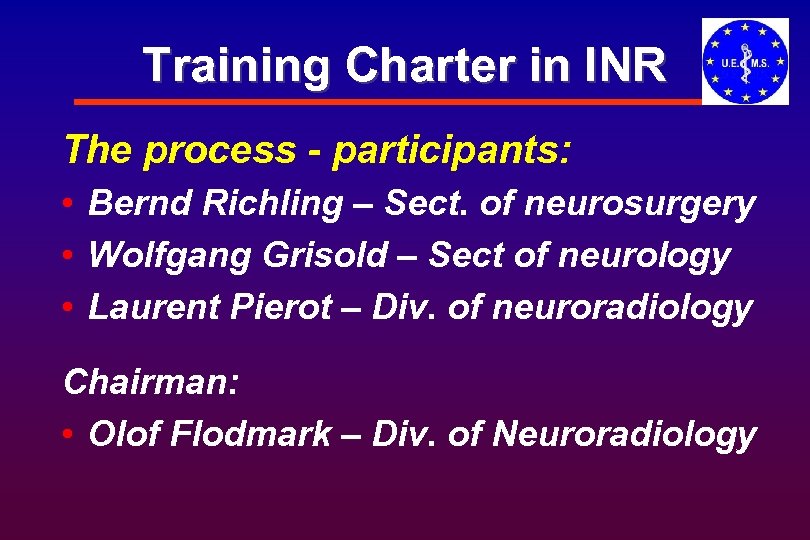 Training Charter in INR

U.E. M.S.

The process - participants:

• Bernd Richling – Sect. of neurosurgery
• Wolfgang Grisold – Sect of neurology
• Laurent Pierot – Div. of neuroradiology

Chairman:

• Olof Flodmark – Div. of Neuroradiology